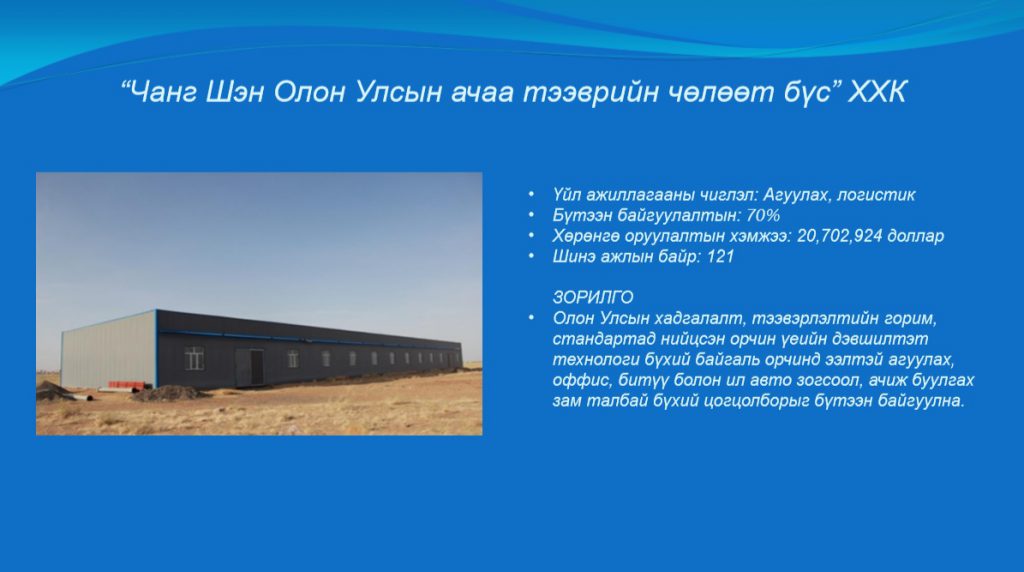 “Чанг Шэн Олон Улсын ачаа тээврийн чөлөөт бүс” ХХК

• Үйл ажиллагааны чиглэл: Агуулах, логистик
• Бүтээн байгуулалтын: 70%
• Хөрөнгө оруулалтын хэмжээ: 20,702,924 доллар
• Шинэ ажлын байр: 121

ЗОРИЛГО
• Олон Улсын хадгалалт, тээвэрлэлтийн горим, стандартад нийцсэн орчин үеийн дэвшилтэт технологи бүхий байгаль орчинд ээлтэй агуулах, оффис, битүү болон ил авто зогсоол, ачиж буулгах зам талбай бүхий цогцолборыг бүтээн байгуулна.